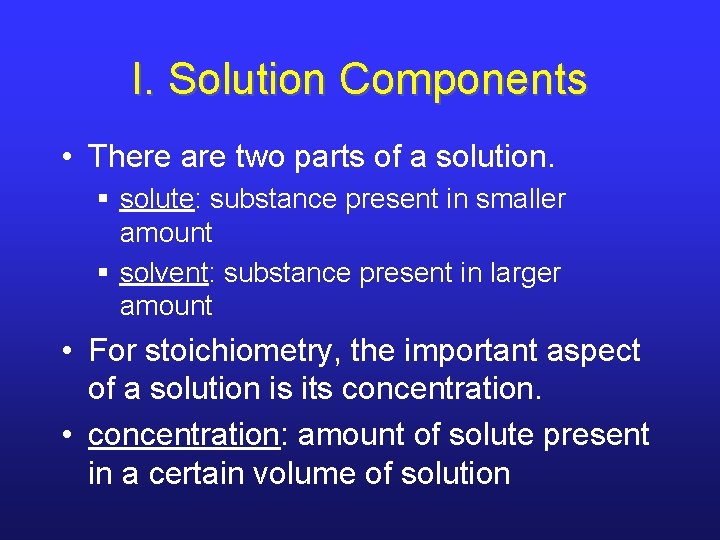 I. Solution Components

• There are two parts of a solution.
  ▪ solute: substance present in smaller amount
  ▪ solvent: substance present in larger amount
• For stoichiometry, the important aspect of a solution is its concentration.
• concentration: amount of solute present in a certain volume of solution